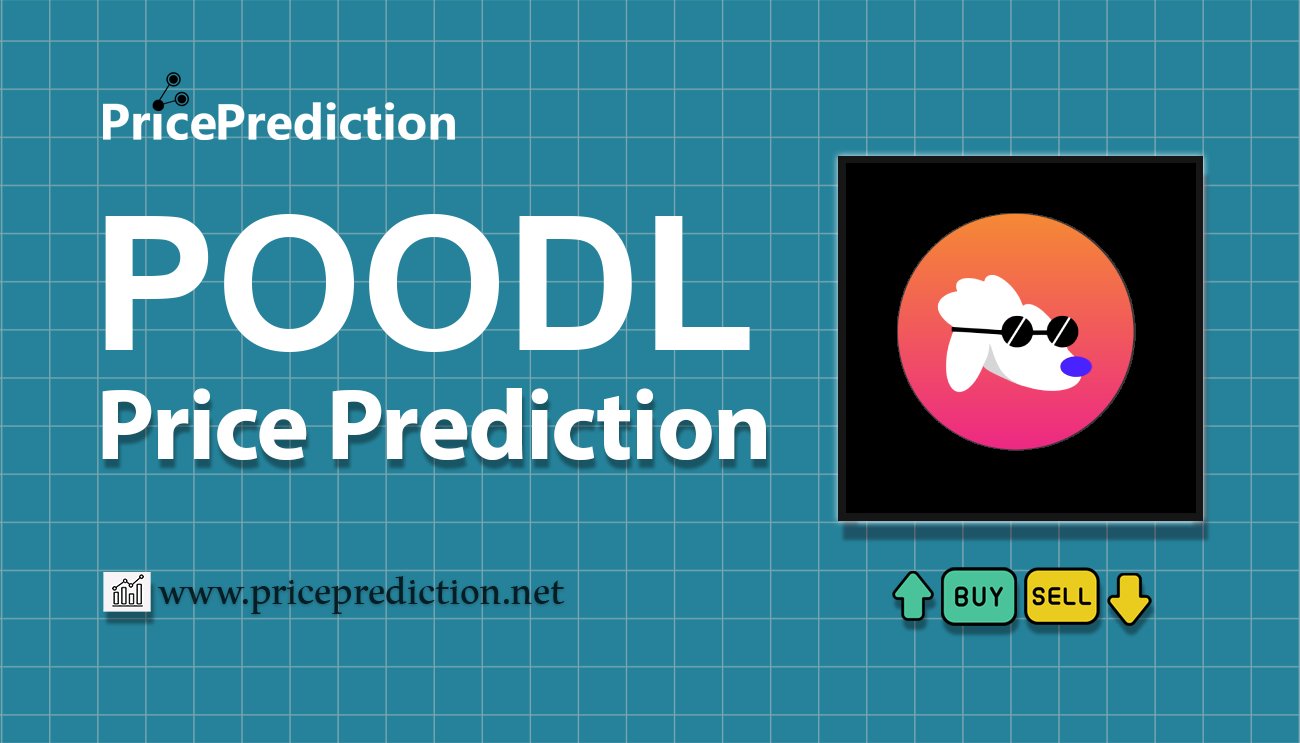 PricePrediction

POODL
Price Prediction

www.priceprediction.net

BUY SELL